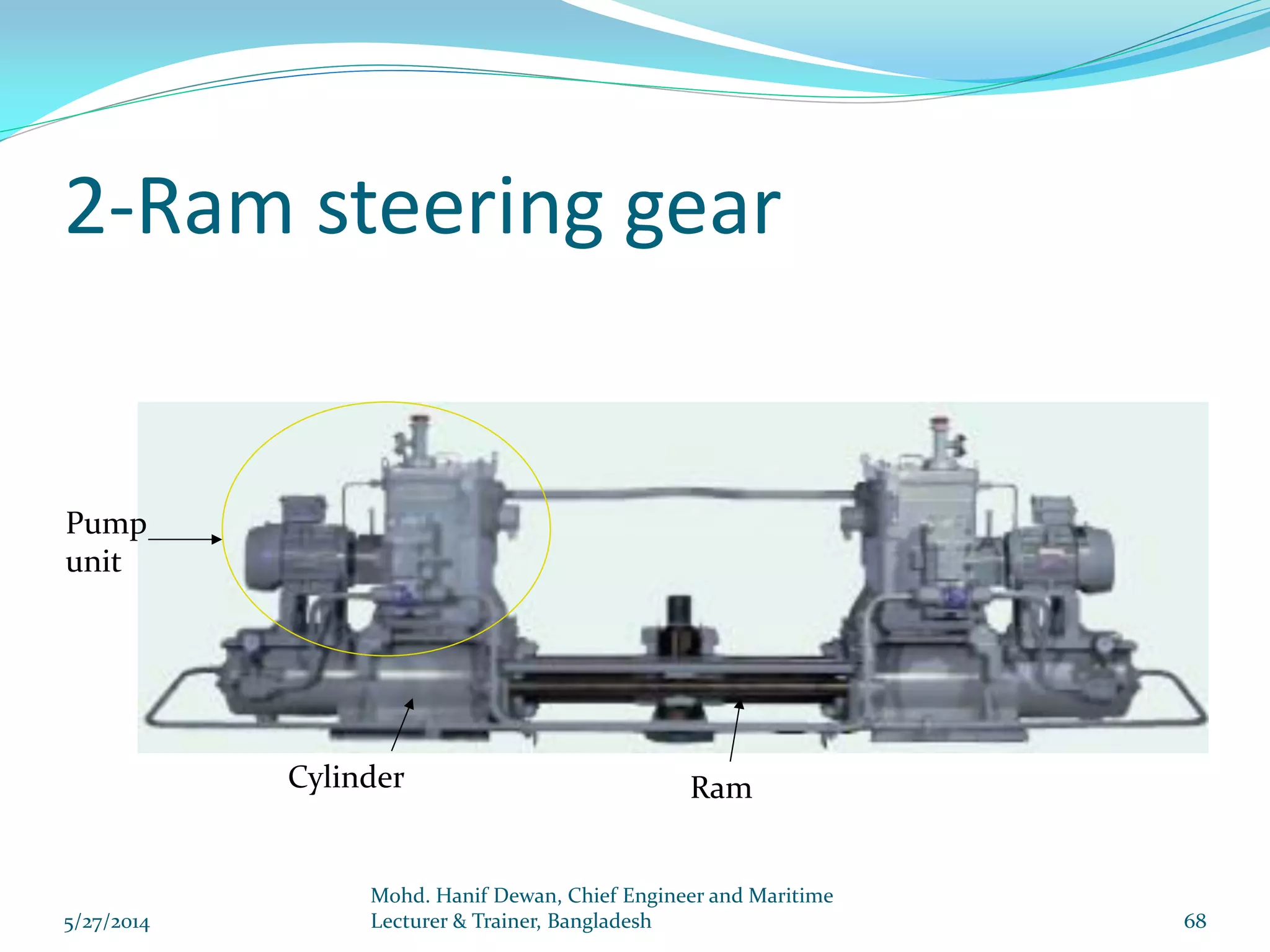 2-Ram steering gear

Pump unit

Cylinder

Ram

5/27/2014

Mohd. Hanif Dewan, Chief Engineer and Maritime Lecturer & Trainer, Bangladesh

68